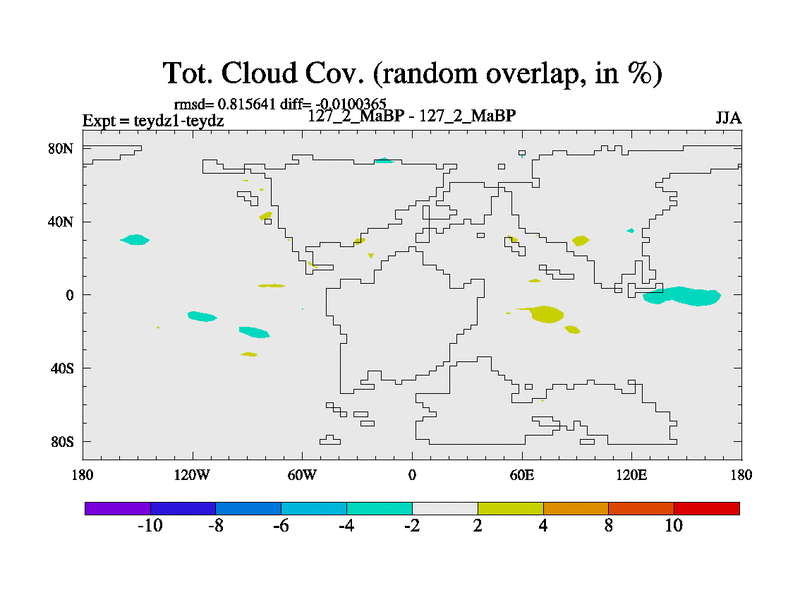 Tot. Cloud Cov. (random overlap, in %)

rmsd= 0.815641 diff= -0.0100365

Expt = teydz1-teydz

127_2_MaBP - 127_2_MaBP

JJA

80N
40N
0
40S
80S

180
120W
60W
0
60E
120E
180

-10
-8
-6
-4
-2
2
4
8
10